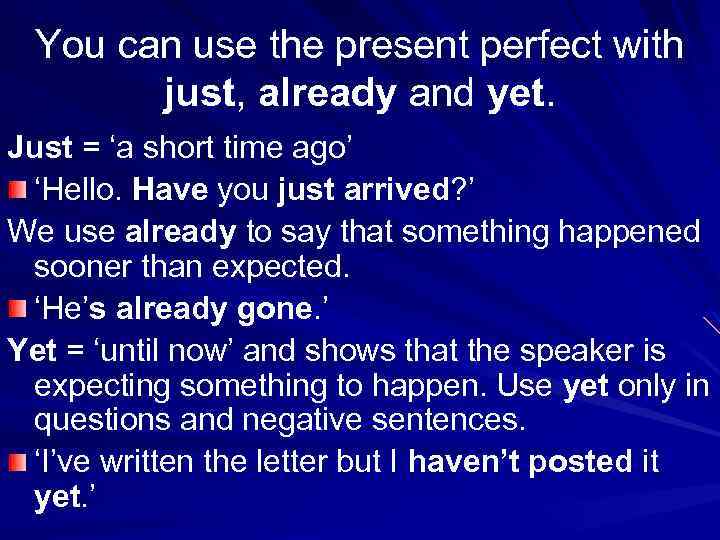 You can use the present perfect with just, already and yet.

Just = ‘a short time ago’

‘Hello. Have you just arrived?’

We use already to say that something happened sooner than expected.

‘He’s already gone.’

Yet = ‘until now’ and shows that the speaker is expecting something to happen. Use yet only in questions and negative sentences.

‘I’ve written the letter but I haven’t posted it yet.’